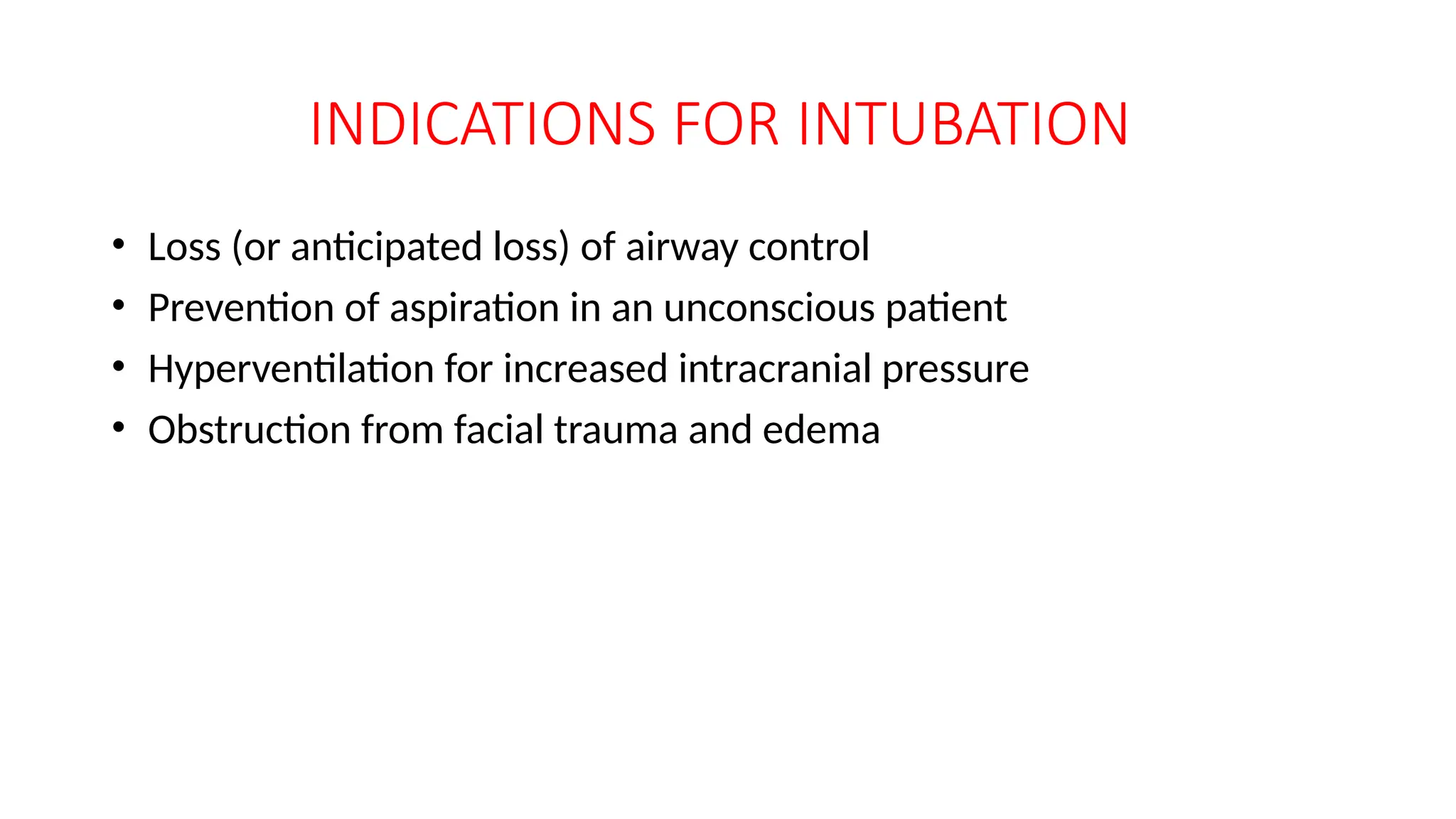 INDICATIONS FOR INTUBATION

• Loss (or anticipated loss) of airway control
• Prevention of aspiration in an unconscious patient
• Hyperventilation for increased intracranial pressure
• Obstruction from facial trauma and edema